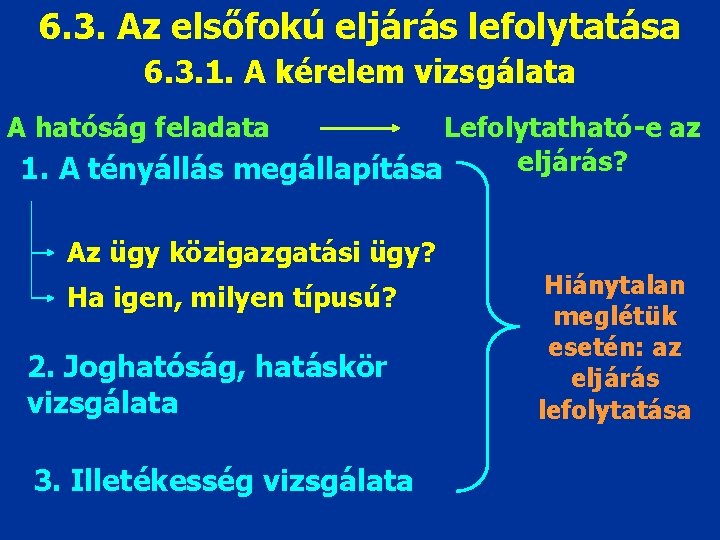 6.3. Az elsőfokú eljárás lefolytatása
6.3.1. A kérelem vizsgálata

A hatóság feladata

Lefolytatható-e az eljárás?

1. A tényállás megállapítása

Az ügy közigazgatási ügy?

Ha igen, milyen típusú?

2. Joghatóság, hatáskör vizsgálata

3. Illetékesség vizsgálata

Hiánytalan meglétük esetén: az eljárás lefolytatása